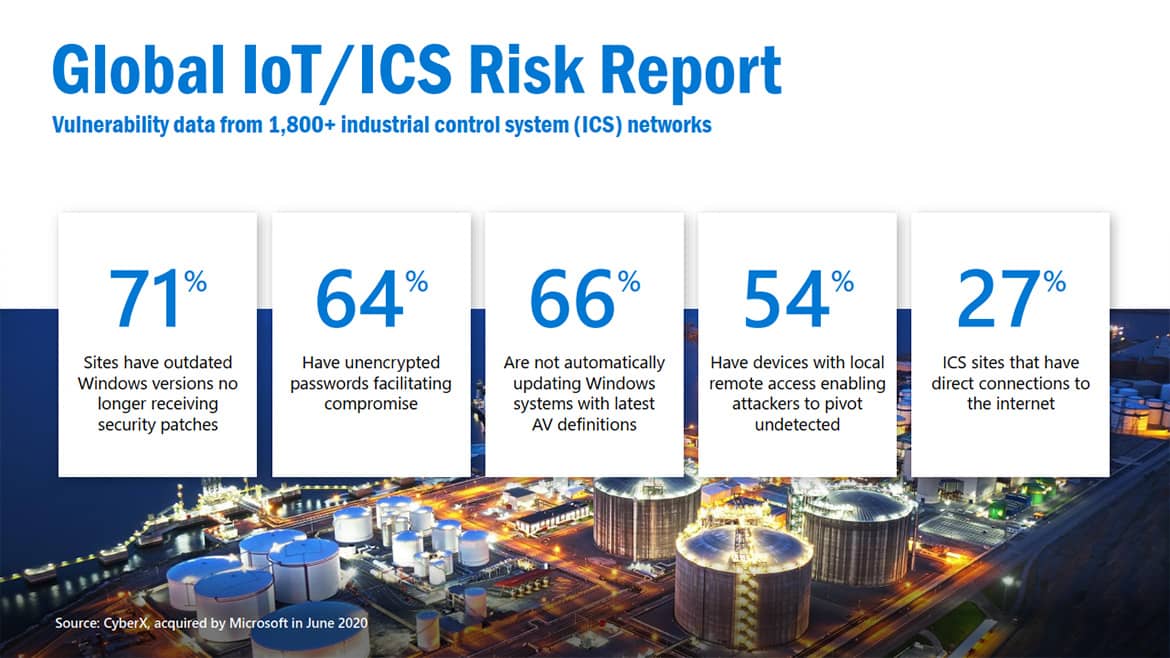 Global IoT/ICS Risk Report
Vulnerability data from 1,800+ industrial control system (ICS) networks

71%
Sites have outdated Windows versions no longer receiving security patches

64%
Have unencrypted passwords facilitating compromise

66%
Are not automatically updating Windows systems with latest AV definitions

54%
Have devices with local remote access enabling attackers to pivot undetected

27%
ICS sites that have direct connections to the internet

Source: CyberX, acquired by Microsoft in June 2020